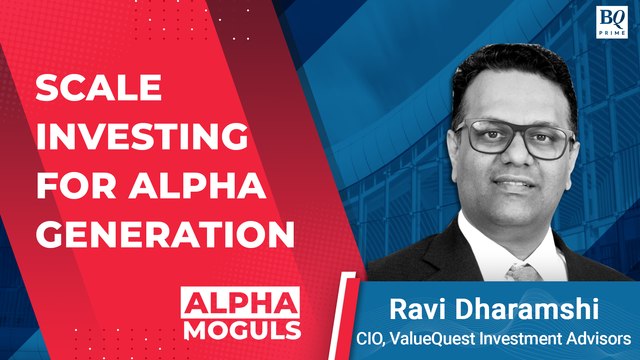 BQ PRIME

SCALE INVESTING FOR ALPHA GENERATION

ALPHA MOGULS

Ravi Dharamshi
CIO, ValueQuest Investment Advisors